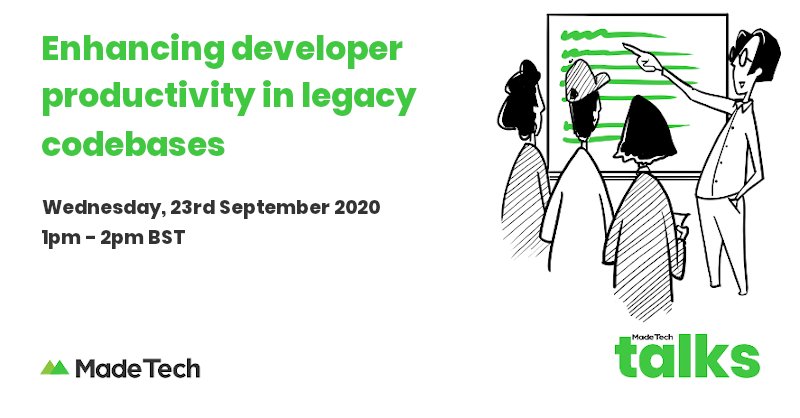 Enhancing developer productivity in legacy codebases

Wednesday, 23rd September 2020
1pm - 2pm BST

Made Tech

Made Tech
talks